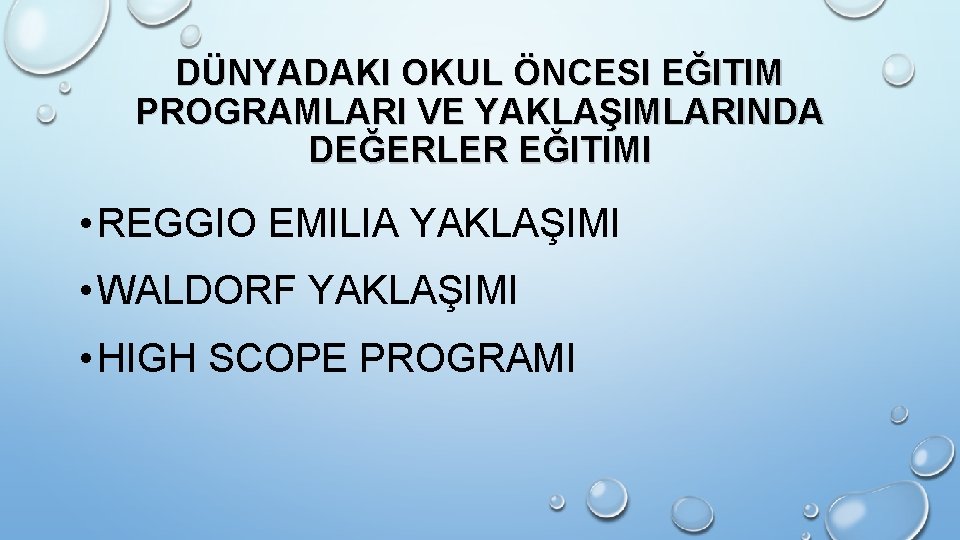 DÜNYADAKI OKUL ÖNCESI EĞITIM PROGRAMLARI VE YAKLAŞIMLARINDA DEĞERLER EĞITIMI

• REGGIO EMILIA YAKLAŞIMI

• WALDORF YAKLAŞIMI

• HIGH SCOPE PROGRAMI